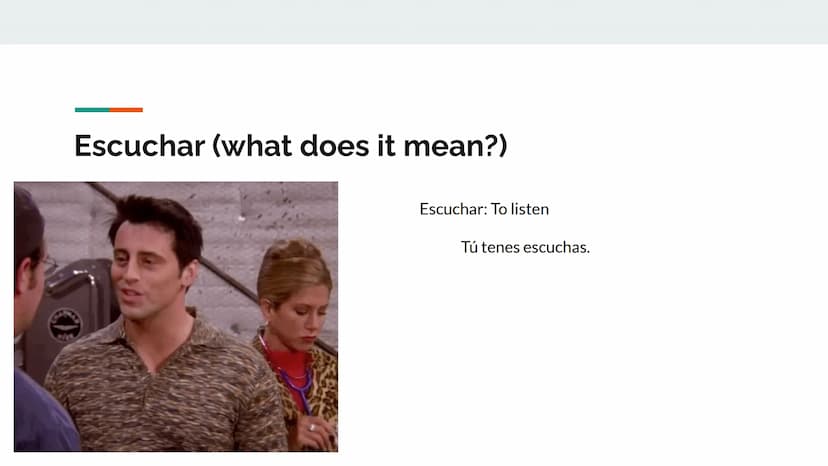 Escuchar (what does it mean?)

Escuchar: To listen

Tú tenes escuchas.